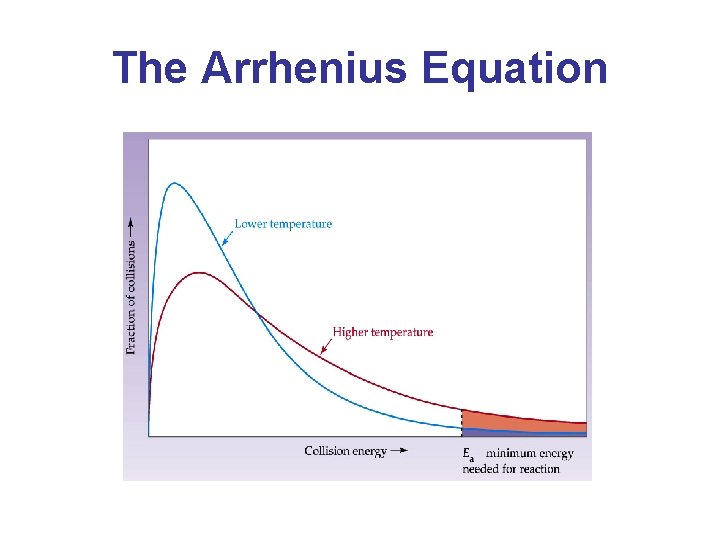 The Arrhenius Equation

Fraction of collisions →

Lower temperature

Higher temperature

Collision energy →

$E_a$ minimum energy needed for reaction